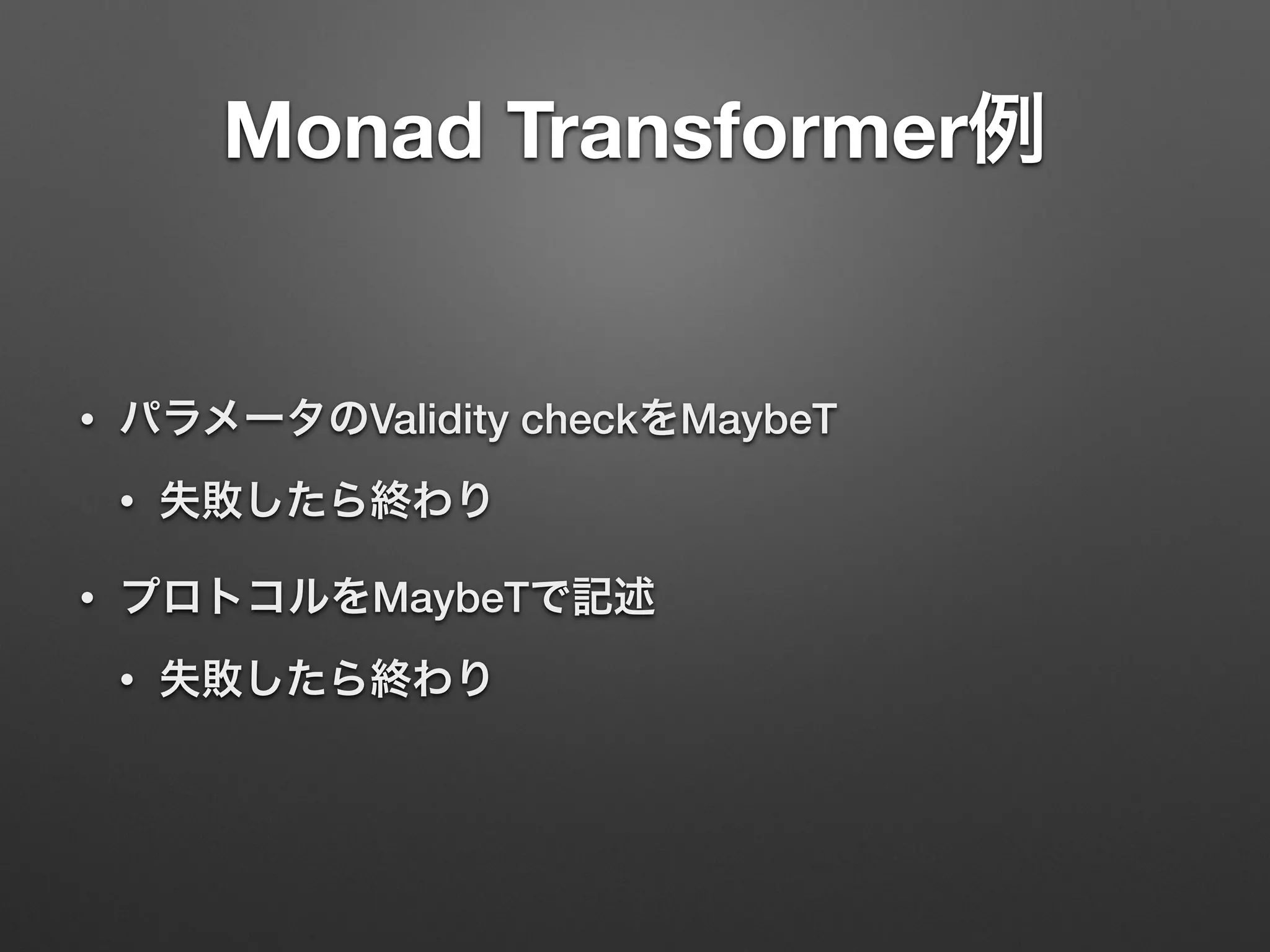 Monad Transformer例

• パラメータのValidity checkをMaybeT
  • 失敗したら終わり
• プロトコルをMaybeTで記述
  • 失敗したら終わり